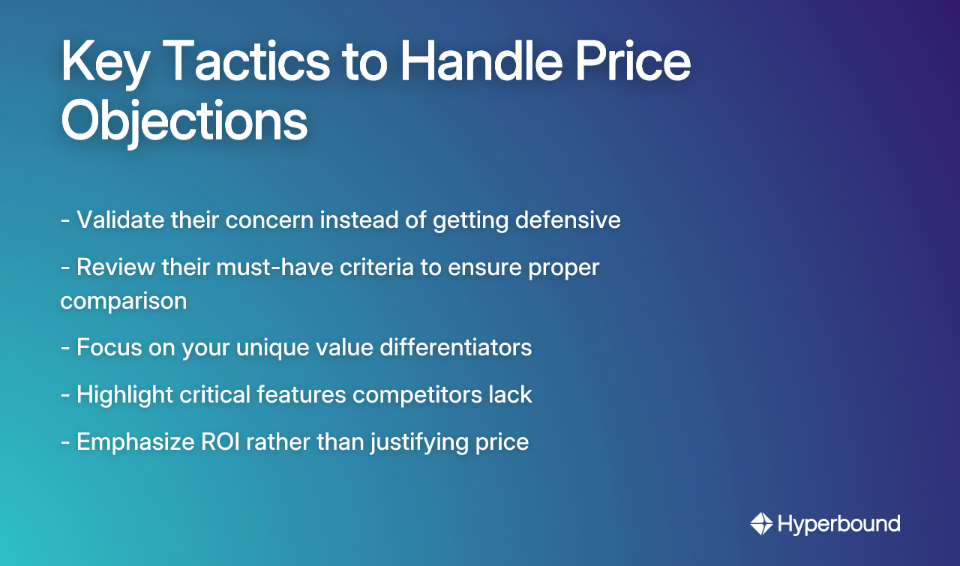 Key Tactics to Handle Price Objections

- Validate their concern instead of getting defensive

- Review their must-have criteria to ensure proper comparison

- Focus on your unique value differentiators

- Highlight critical features competitors lack

- Emphasize ROI rather than justifying price

Hyperbound